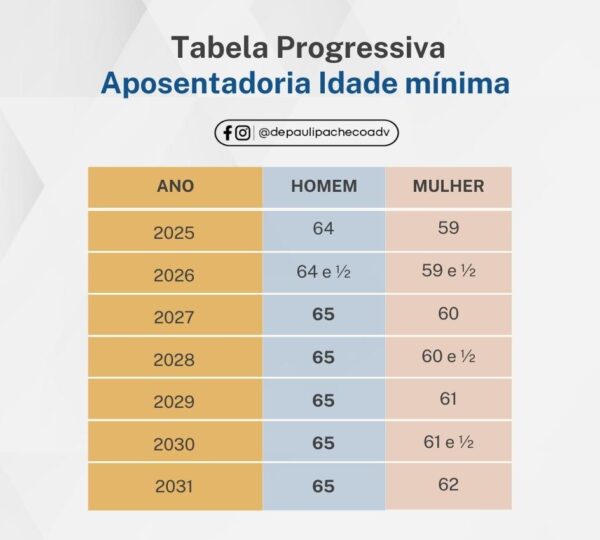 Tabela Progressiva
Aposentadoria Idade mínima

@depaulipachecoadv

| ANO | HOMEM | MULHER |
|---|---|---|
| 2025 | 64 | 59 |
| 2026 | 64 e ½ | 59 e ½ |
| 2027 | 65 | 60 |
| 2028 | 65 | 60 e ½ |
| 2029 | 65 | 61 |
| 2030 | 65 | 61 e ½ |
| 2031 | 65 | 62 |